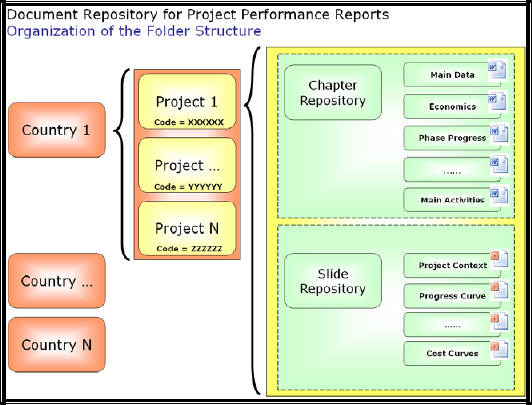 Document Repository for Project Performance Reports
Organization of the Folder Structure

Country 1

Country ...

Country N

Project 1
Code = XXXXXX

Project ...
Code = YYYYYY

Project N
Code = ZZZZZZ

Chapter Repository

Main Data

Economics

Phase Progress

......

Main Activities

Slide Repository

Project Context

Progress Curve

......

Cost Curves